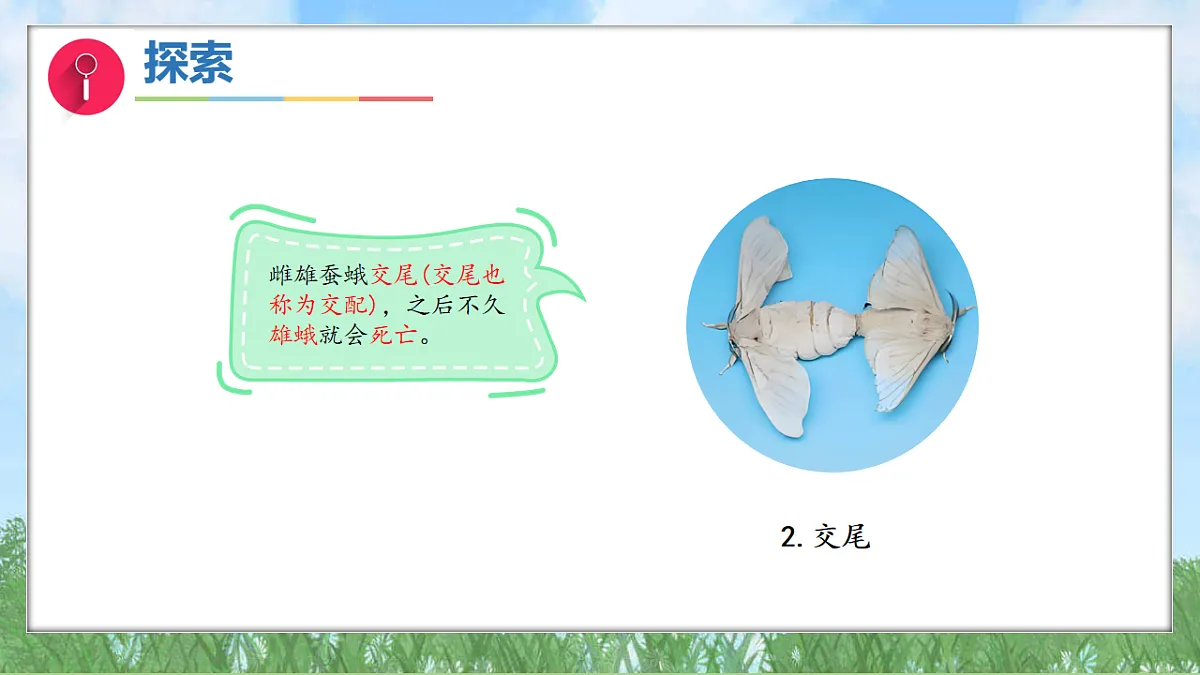 探索

雌雄蚕蛾交尾(交尾也称为交配)，之后不久雄蛾就会死亡。

2. 交尾